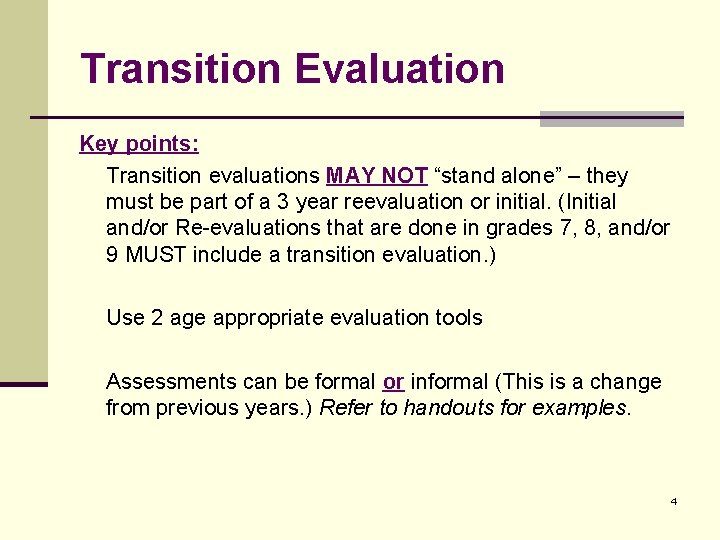 Transition Evaluation

Key points:

Transition evaluations MAY NOT “stand alone” – they must be part of a 3 year reevaluation or initial. (Initial and/or Re-evaluations that are done in grades 7, 8, and/or 9 MUST include a transition evaluation.)

Use 2 age appropriate evaluation tools

Assessments can be formal or informal (This is a change from previous years.) Refer to handouts for examples.

4